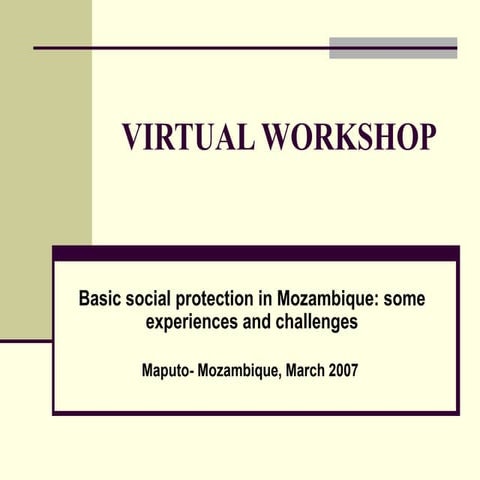 VIRTUAL WORKSHOP

Basic social protection in Mozambique: some experiences and challenges

Maputo- Mozambique, March 2007